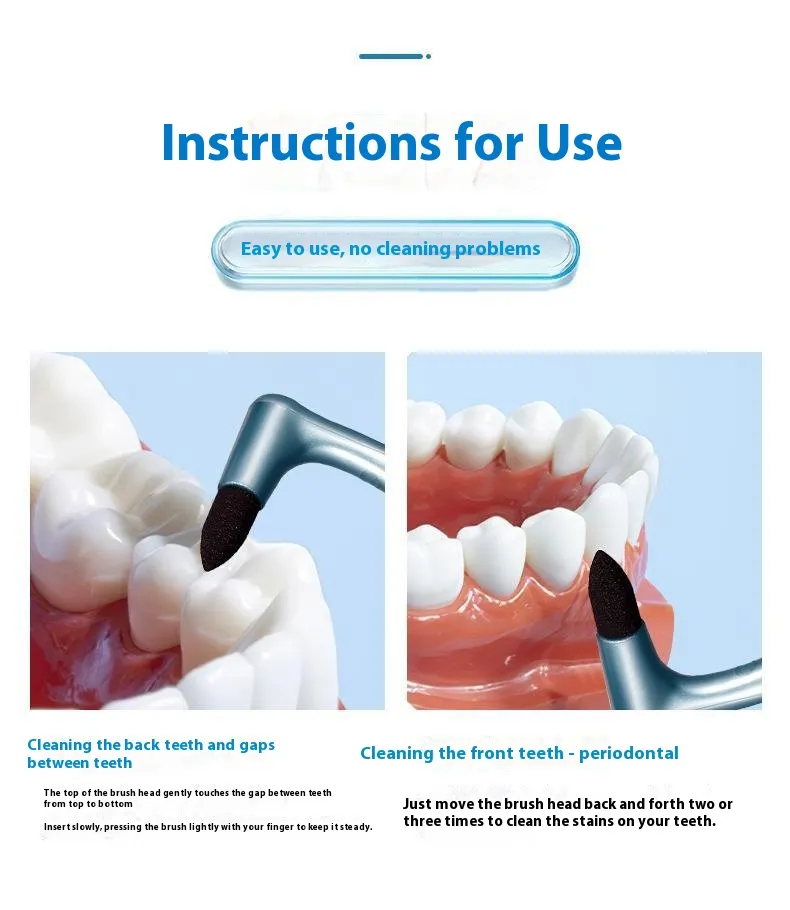 Instructions for Use

Easy to use, no cleaning problems

Cleaning the back teeth and gaps between teeth

The top of the brush head gently touches the gap between teeth from top to bottom

Insert slowly, pressing the brush lightly with your finger to keep it steady.

Cleaning the front teeth - periodontal

Just move the brush head back and forth two or three times to clean the stains on your teeth.